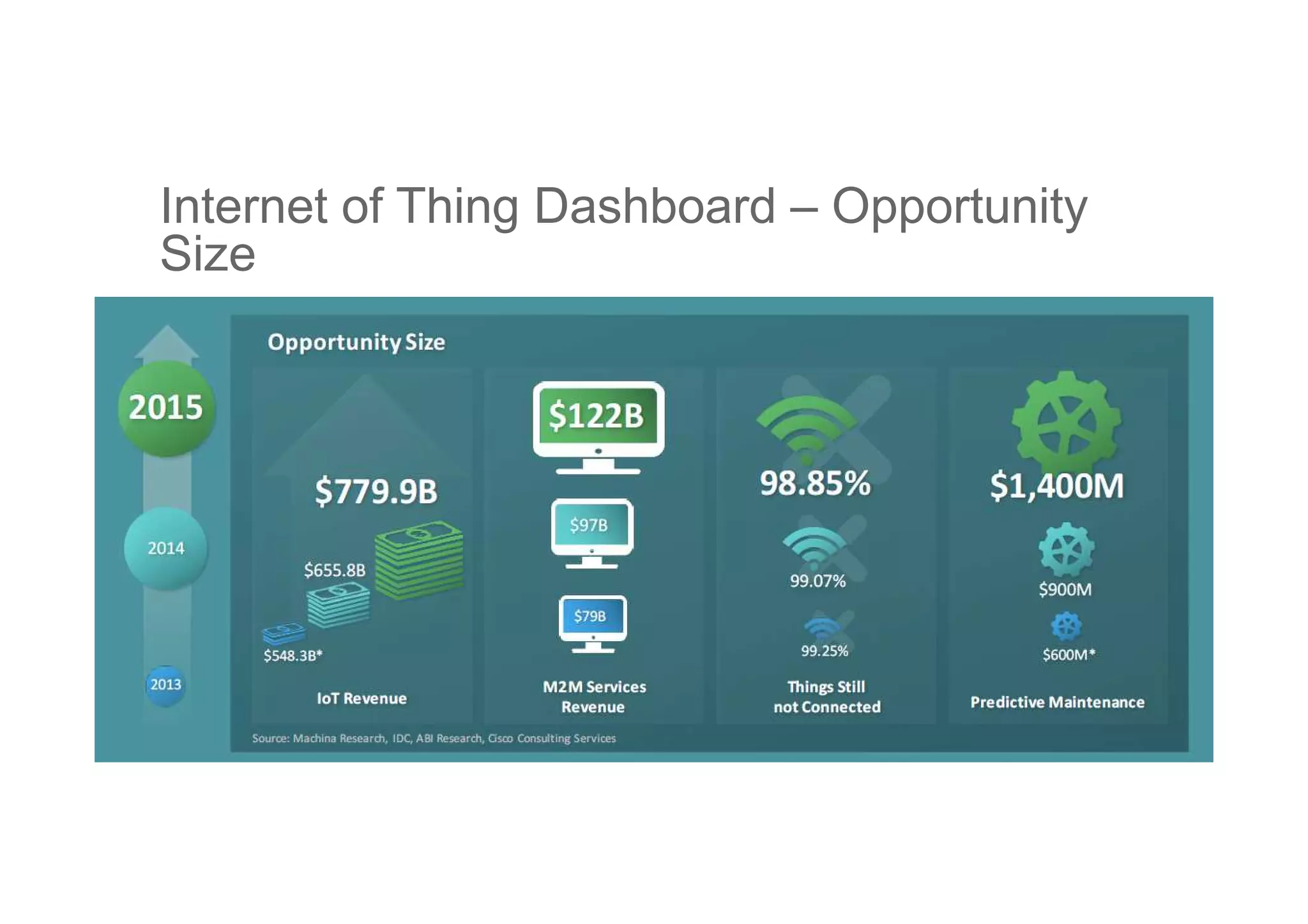 Internet of Thing Dashboard – Opportunity Size

Opportunity Size

2015

2014

2013

$779.9B

$655.8B

$548.3B*

IoT Revenue

$122B

$97B

$79B

M2M Services Revenue

98.85%

99.07%

99.25%

Things Still not Connected

$1,400M

$900M

$600M*

Predictive Maintenance

Source: Machina Research, IDC, ABI Research, Cisco Consulting Services